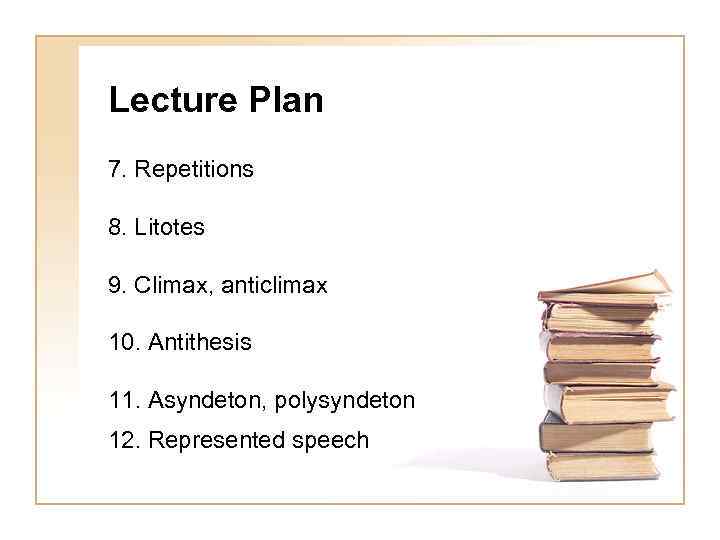 Lecture Plan

7. Repetitions

8. Litotes

9. Climax, anticlimax

10. Antithesis

11. Asyndeton, polysyndeton
12. Represented speech